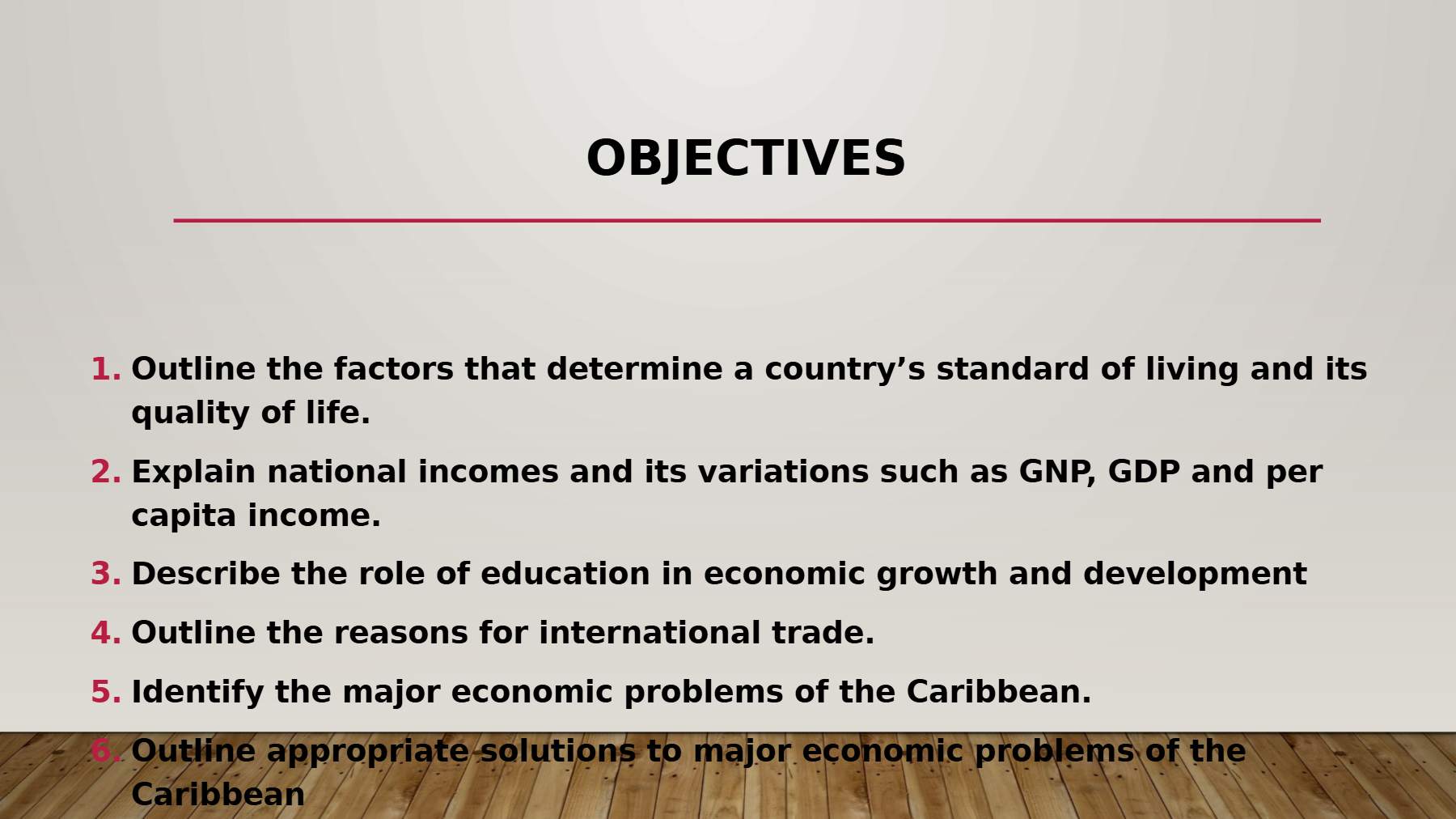 OBJECTIVES

1. Outline the factors that determine a country's standard of living and its quality of life.

2. Explain national incomes and its variations such as GNP, GDP and per capita income.

3. Describe the role of education in economic growth and development

4. Outline the reasons for international trade.

5. Identify the major economic problems of the Caribbean.

6. Outline appropriate solutions to major economic problems of the Caribbean